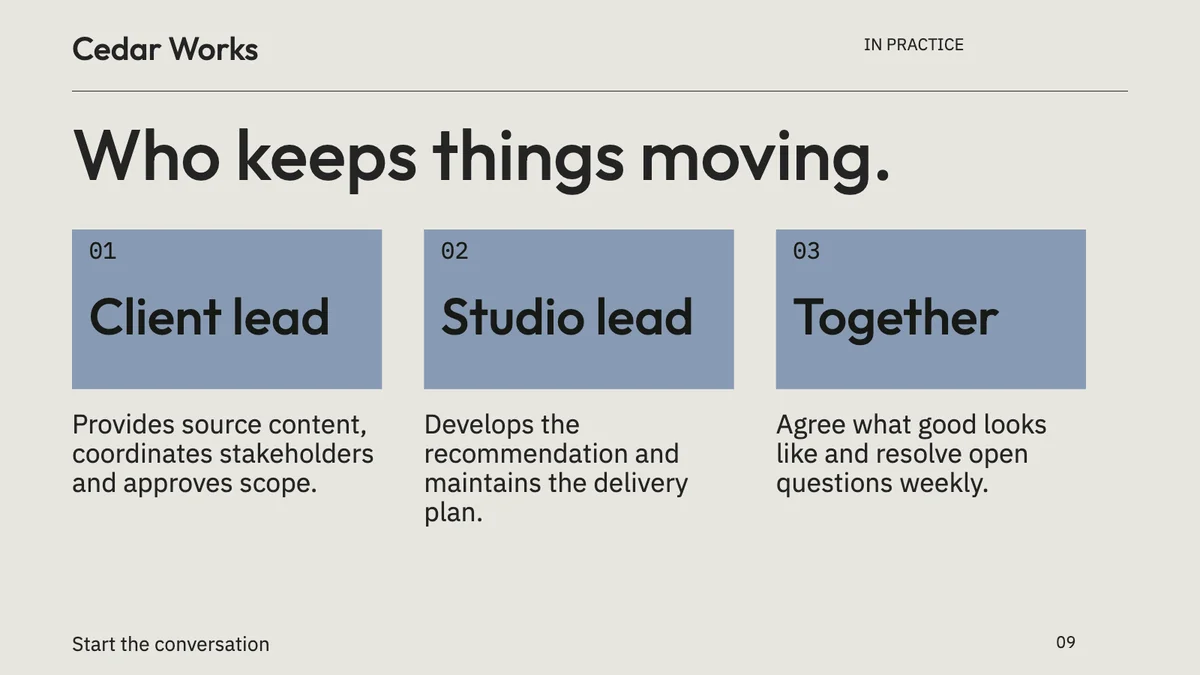 Cedar Works

IN PRACTICE

Who keeps things moving.

01

Client lead

Provides source content, coordinates stakeholders and approves scope.

02

Studio lead

Develops the recommendation and maintains the delivery plan.

03

Together

Agree what good looks like and resolve open questions weekly.

Start the conversation

09